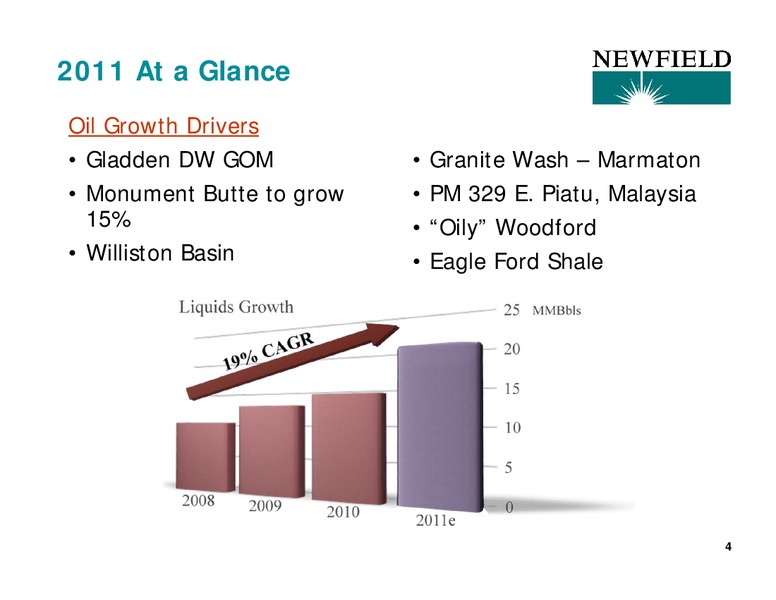 2011 At a Glance

NEWFIELD

Oil Growth Drivers

• Gladden DW GOM
• Monument Butte to grow 15%
• Williston Basin

• Granite Wash – Marmaton
• PM 329 E. Piatu, Malaysia
• “Oily” Woodford
• Eagle Ford Shale

Liquids Growth

19% CAGR

25 MMBbls
20
15
10
5
0

2008
2009
2010
2011e

4